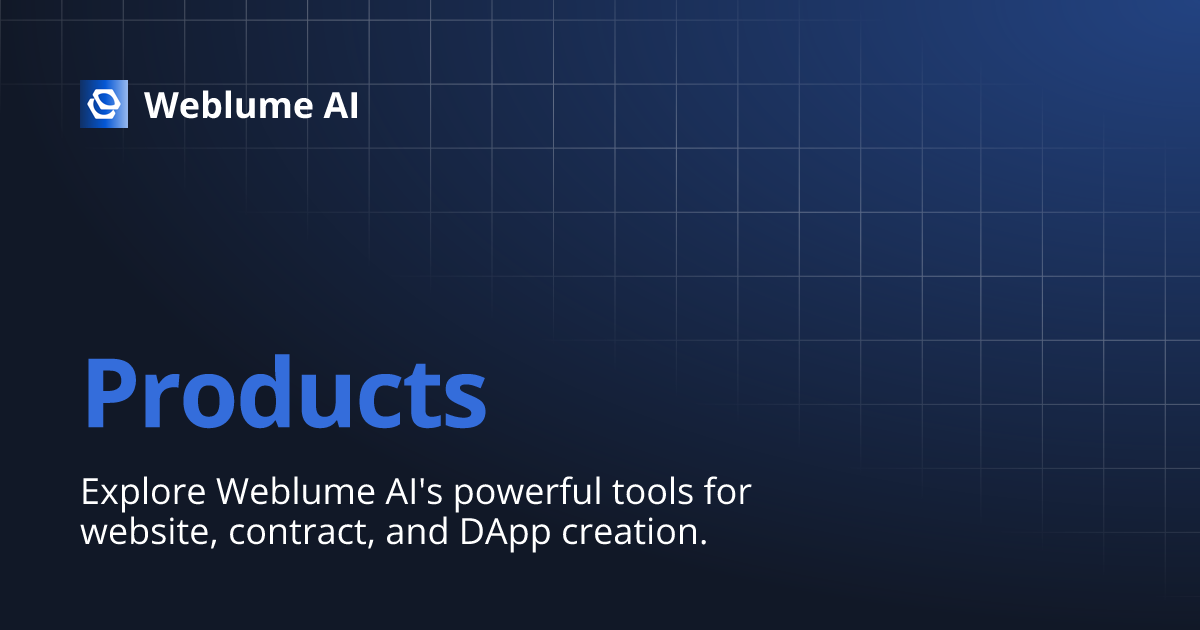 Weblume AI

Products

Explore Weblume AI's powerful tools for website, contract, and DApp creation.